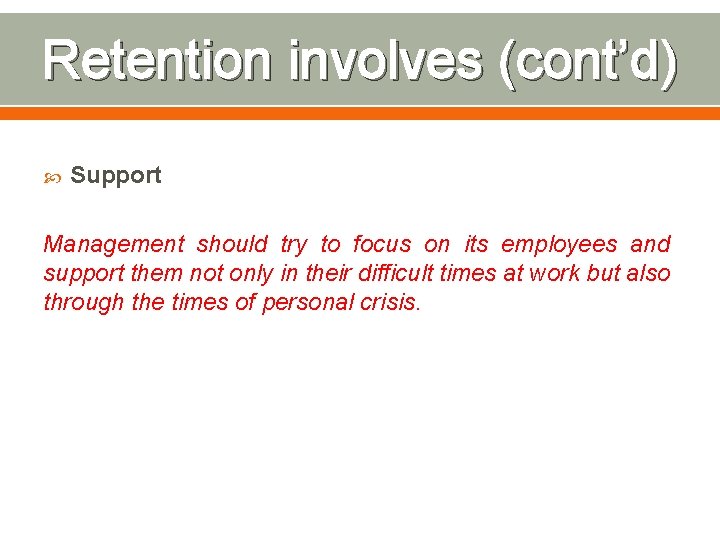 Retention involves (cont'd)

Support

Management should try to focus on its employees and support them not only in their difficult times at work but also through the times of personal crisis.